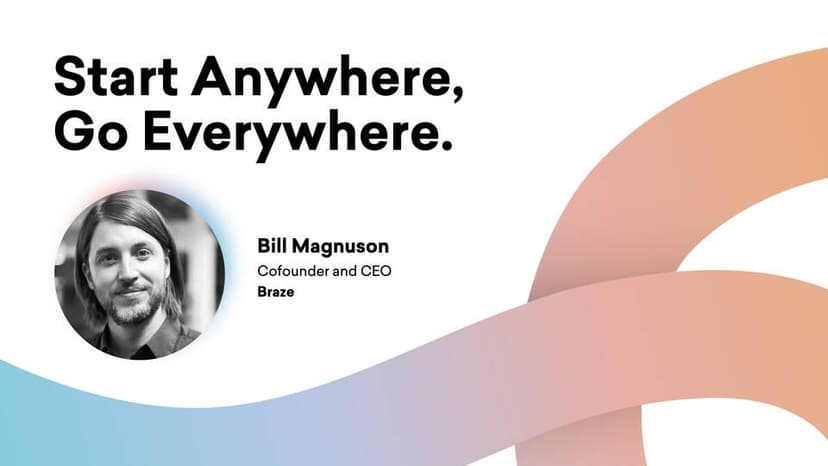 Start Anywhere,
Go Everywhere.

Bill Magnuson
Cofounder and CEO
Braze